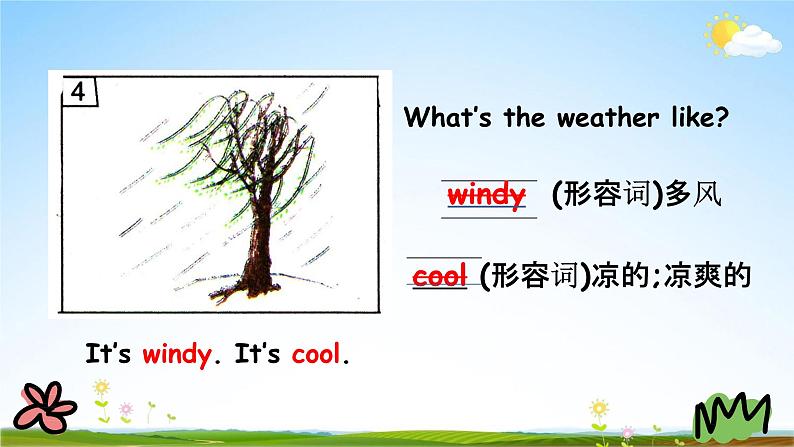 4

What's the weather like?

windy (形容词)多风

cool (形容词)凉的;凉爽的

It's windy. It's cool.